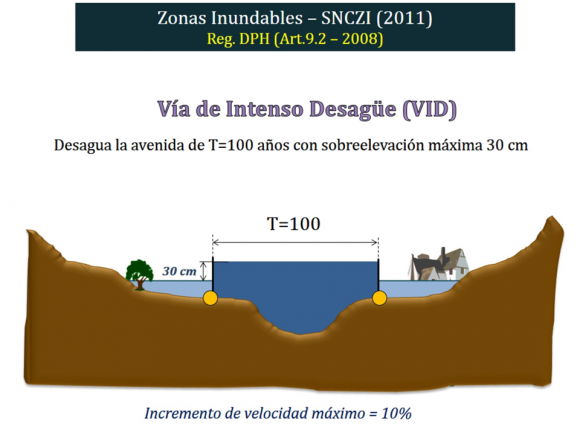 Zonas Inundables – SNCZI (2011)
Reg. DPH (Art.9.2 – 2008)

Vía de Intenso Desagüe (VID)

Desagua la avenida de T=100 años con sobreelevación máxima 30 cm

T=100

30 cm

Incremento de velocidad máximo = 10%